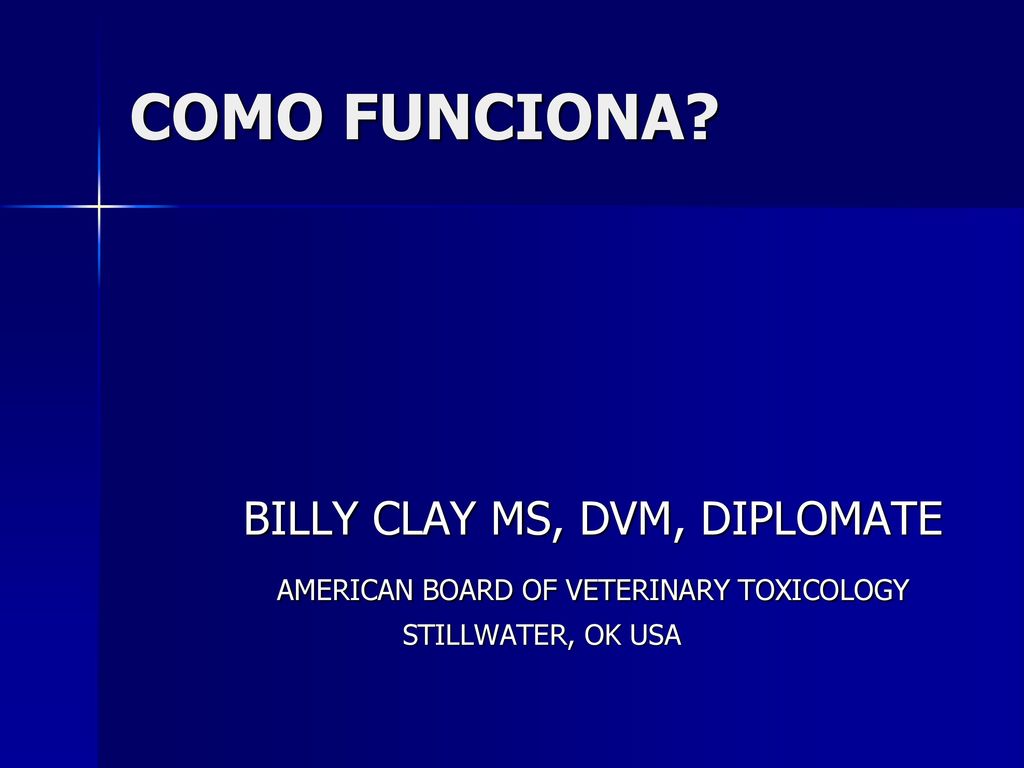 COMO FUNCIONA?

BILLY CLAY MS, DVM, DIPLOMATE

AMERICAN BOARD OF VETERINARY TOXICOLOGY
STILLWATER, OK USA